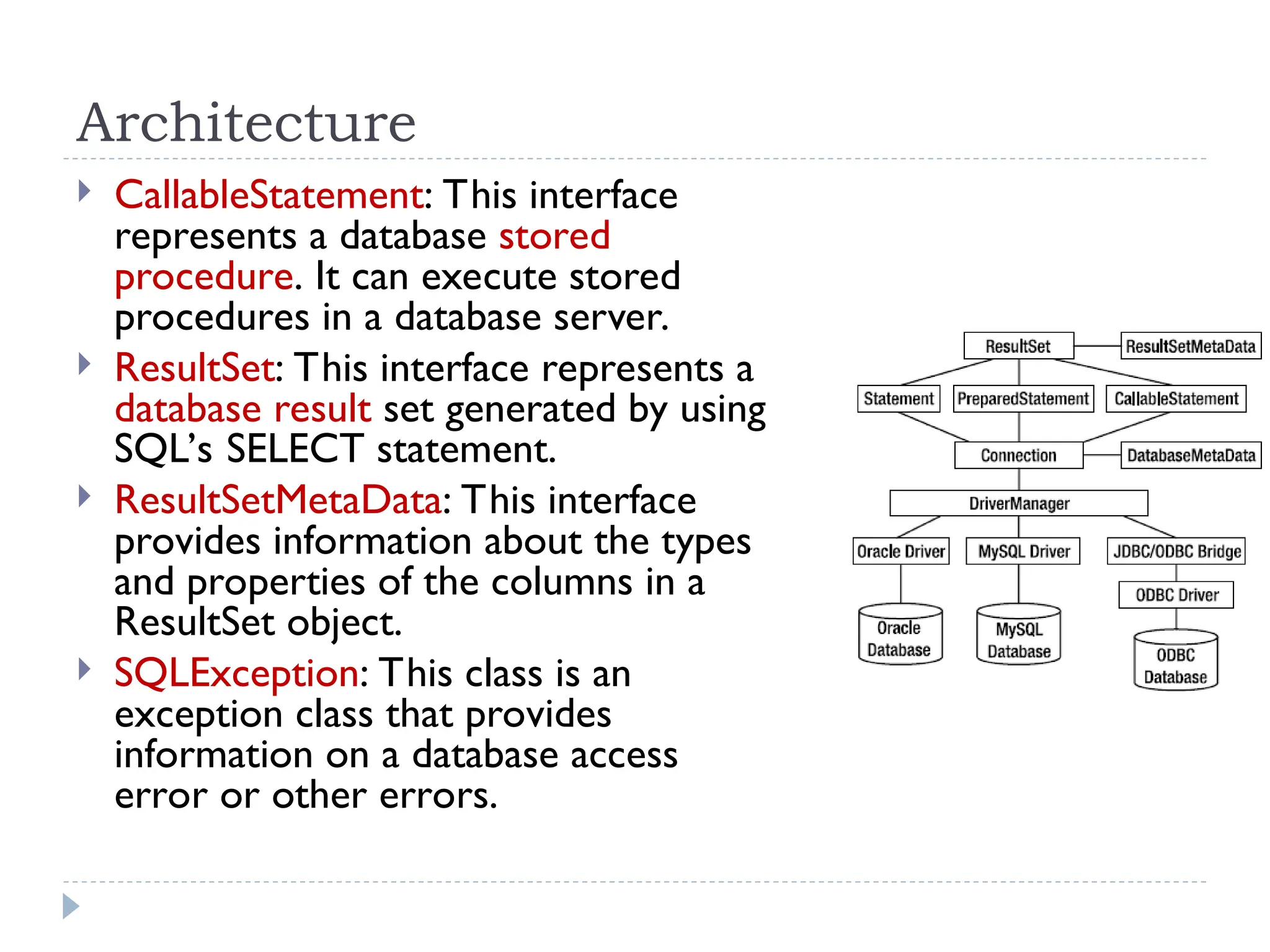 Architecture

CallableStatement: This interface represents a database stored procedure. It can execute stored procedures in a database server.

ResultSet: This interface represents a database result set generated by using SQL's SELECT statement.

ResultSetMetaData: This interface provides information about the types and properties of the columns in a ResultSet object.

SQLException: This class is an exception class that provides information on a database access error or other errors.

ResultSet
ResultSetMetaData
Statement
PreparedStatement
CallableStatement
Connection
DatabaseMetaData
DriverManager
Oracle Driver
MySQL Driver
JDBC/ODBC Bridge
ODBC Driver
Oracle Database
MySQL Database
ODBC Database